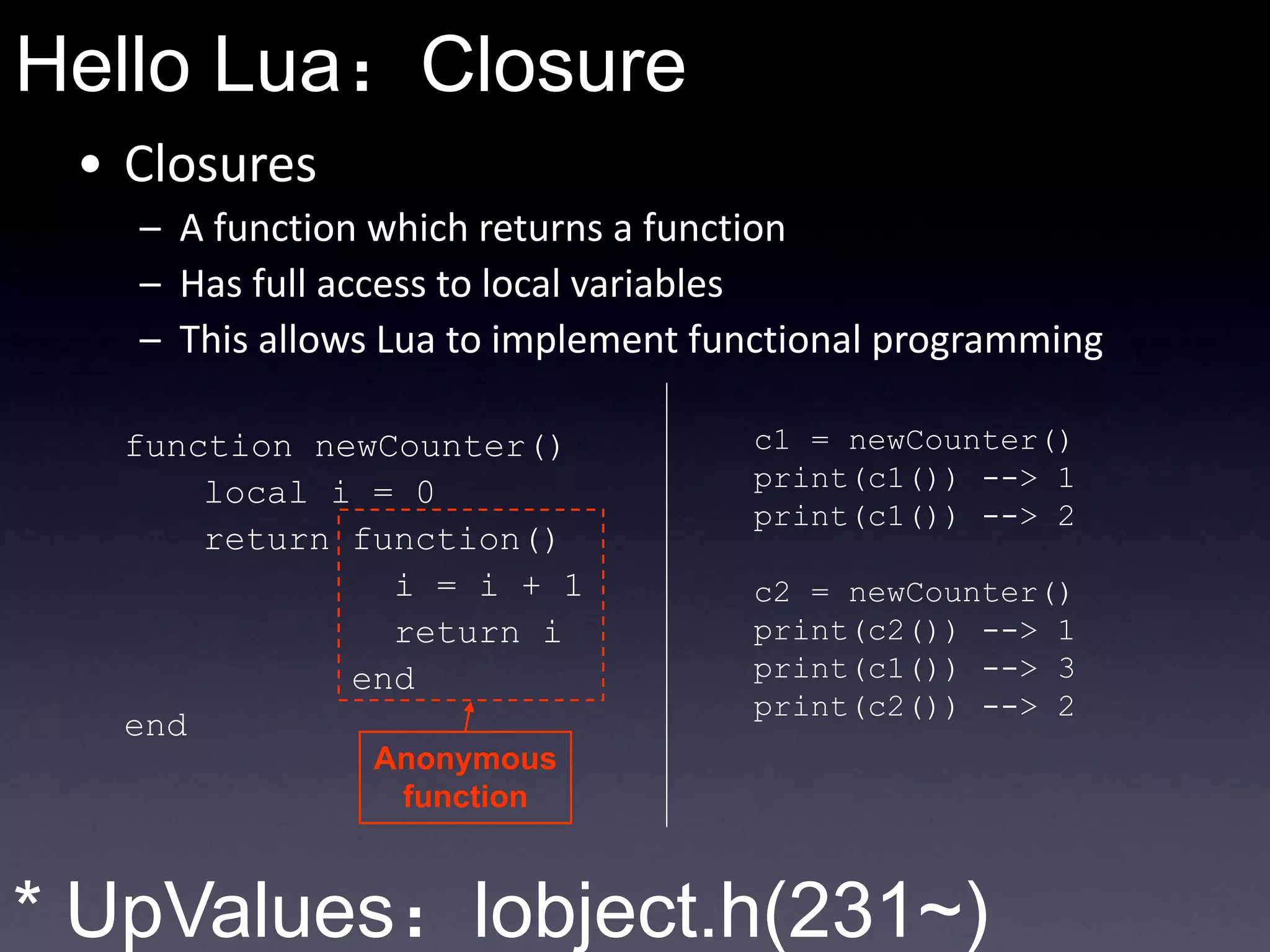 Hello Lua： Closure

• Closures
– A function which returns a function
– Has full access to local variables
– This allows Lua to implement functional programming

function newCounter()
local i = 0
return function()
i = i + 1
return i
end
end

Anonymous function

c1 = newCounter()
print(c1()) --> 1
print(c1()) --> 2

c2 = newCounter()
print(c2()) --> 1
print(c1()) --> 3
print(c2()) --> 2

* UpValues： lobject.h(231~)